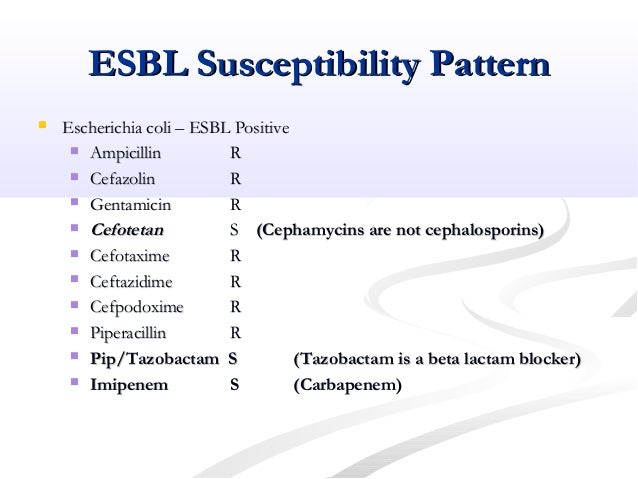 ESBL Susceptibility Pattern

Escherichia coli – ESBL Positive

Ampicillin R

Cefazolin R

Gentamicin R

Cefotetan S (Cephamycins are not cephalosporins)

Cefotaxime R

Ceftazidime R

Cefpodoxime R

Piperacillin R

Pip/Tazobactam S (Tazobactam is a beta lactam blocker)

Imipenem S (Carbapenem)